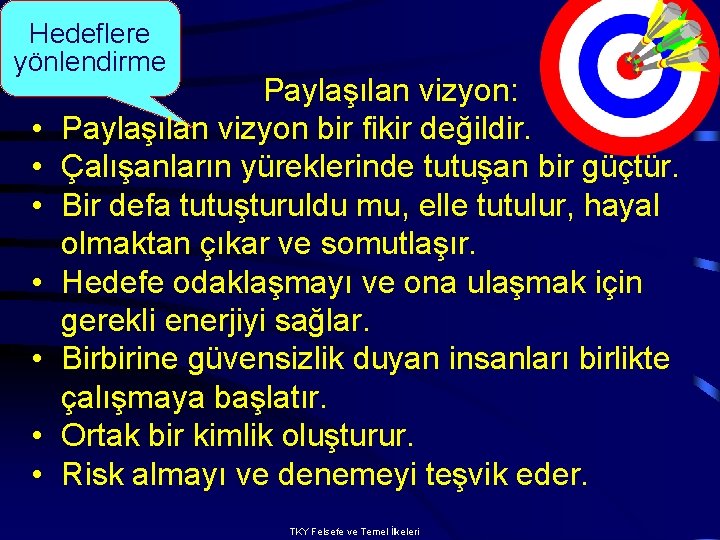 Hedeflere yönlendirme

Paylaşılan vizyon:

• Paylaşılan vizyon bir fikir değildir.
• Çalışanların yüreklerinde tutuşan bir güçtür.
• Bir defa tutuşturuldu mu, elle tutulur, hayal olmaktan çıkar ve somutlaşır.
• Hedefe odaklaşmayı ve ona ulaşmak için gerekli enerjiyi sağlar.
• Birbirine güvensizlik duyan insanları birlikte çalışmaya başlatır.
• Ortak bir kimlik oluşturur.
• Risk almayı ve denemeyi teşvik eder.

TKY Felsefe ve Temel İlkeleri